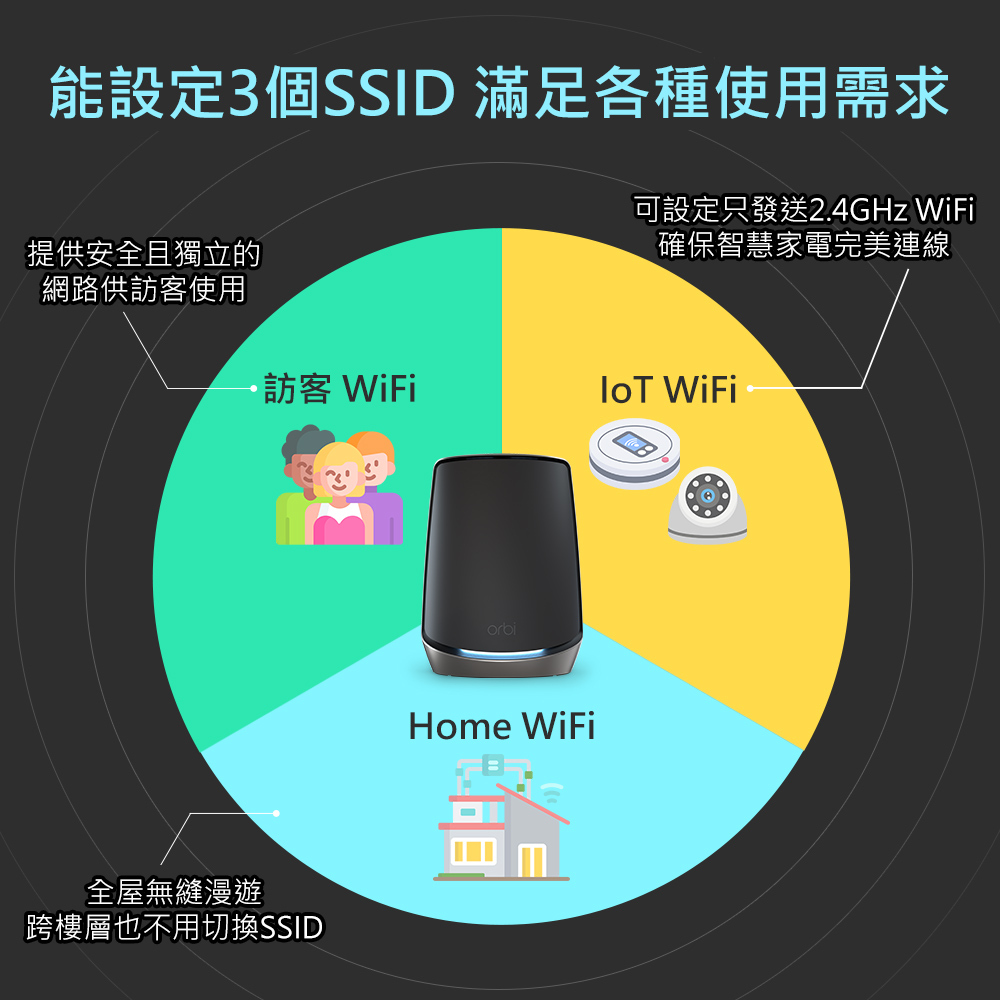 能設定3個SSID 滿足各種使用需求

提供安全且獨立的
網路供訪客使用

可設定只發送2.4GHz WiFi
確保智慧家電完美連線

訪客 WiFi

IoT WiFi

orbi

Home WiFi

全屋無縫漫遊
跨樓層也不用切換SSID